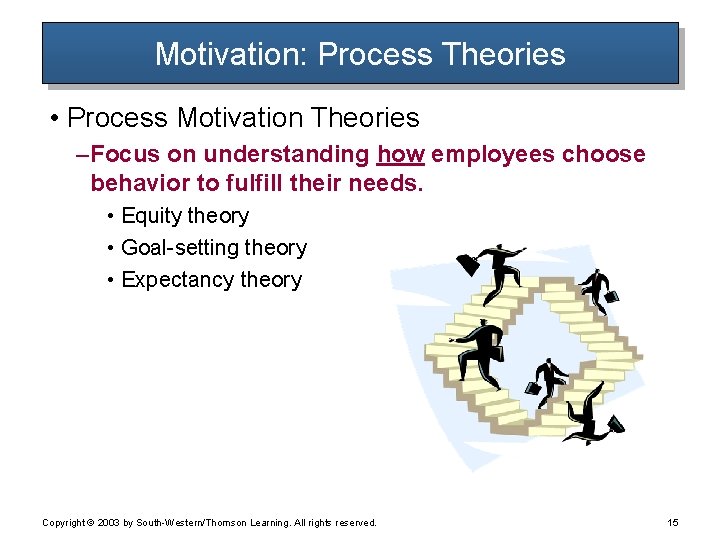 Motivation: Process Theories

• Process Motivation Theories

–Focus on understanding how employees choose behavior to fulfill their needs.

• Equity theory

• Goal-setting theory

• Expectancy theory

Copyright © 2003 by South-Western/Thomson Learning. All rights reserved.

15